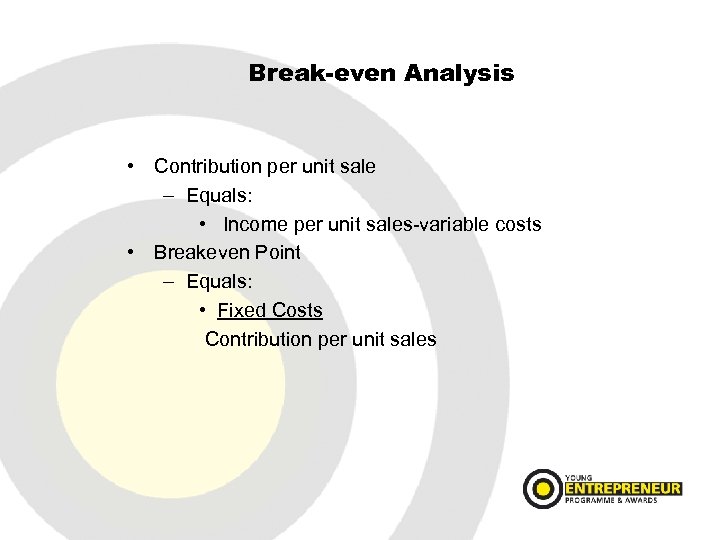 Break-even Analysis

• Contribution per unit sale
– Equals:
• Income per unit sales-variable costs
• Breakeven Point
– Equals:
• Fixed Costs
Contribution per unit sales

YOUNG
ENTREPRENEUR
PROGRAMME & AWARDS